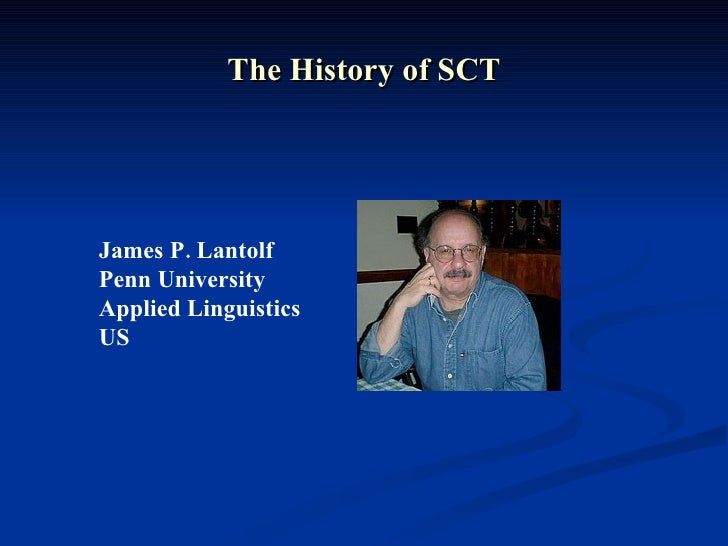 The History of SCT

James P. Lantolf
Penn University
Applied Linguistics
US